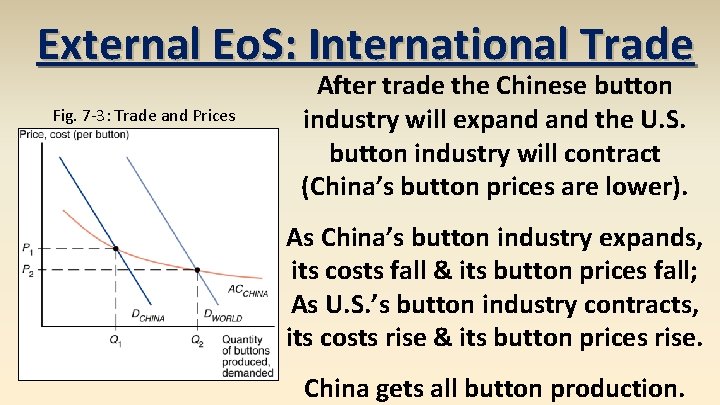 External EoS: International Trade

Fig. 7-3: Trade and Prices

Price, cost (per button)

$P_1$

$P_2$

$AC_{CHINA}$

$D_{CHINA}$

$D_{WORLD}$

$Q_1$

$Q_2$

Quantity of buttons produced, demanded

After trade the Chinese button industry will expand and the U.S. button industry will contract (China's button prices are lower).

As China's button industry expands, its costs fall & its button prices fall; As U.S.'s button industry contracts, its costs rise & its button prices rise.

China gets all button production.